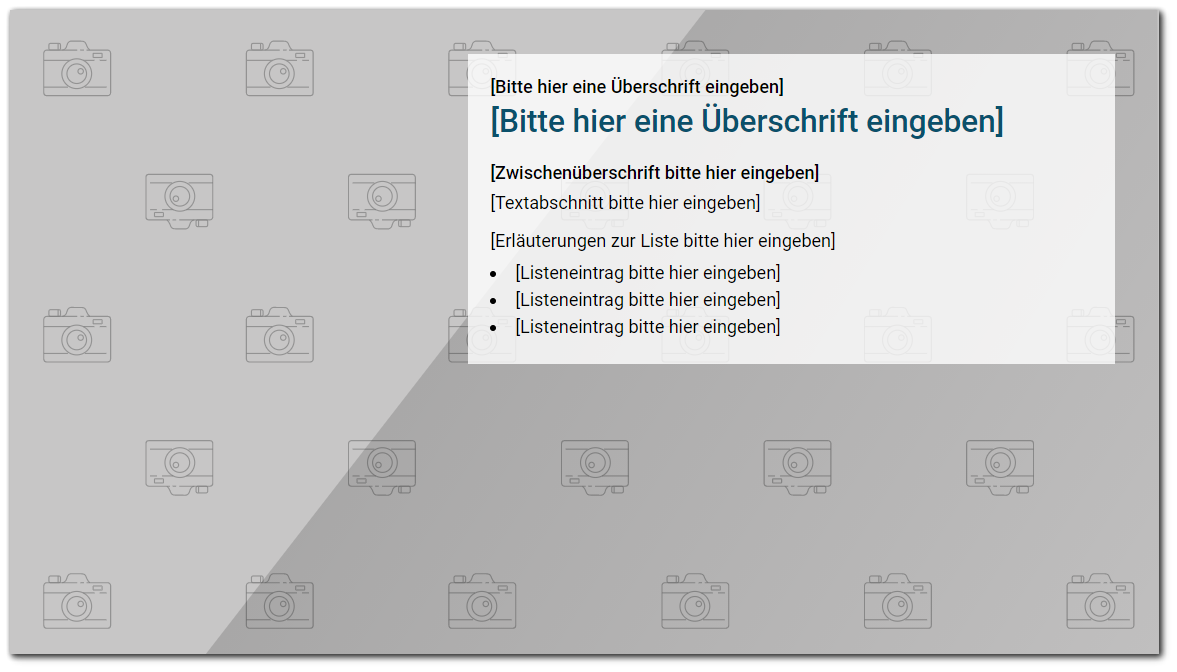 [Bitte hier eine Überschrift eingeben]

[Bitte hier eine Überschrift eingeben]

[Zwischenüberschrift bitte hier eingeben]

[Textabschnitt bitte hier eingeben]

[Erläuterungen zur Liste bitte hier eingeben]

- [Listeneintrag bitte hier eingeben]
- [Listeneintrag bitte hier eingeben]
- [Listeneintrag bitte hier eingeben]